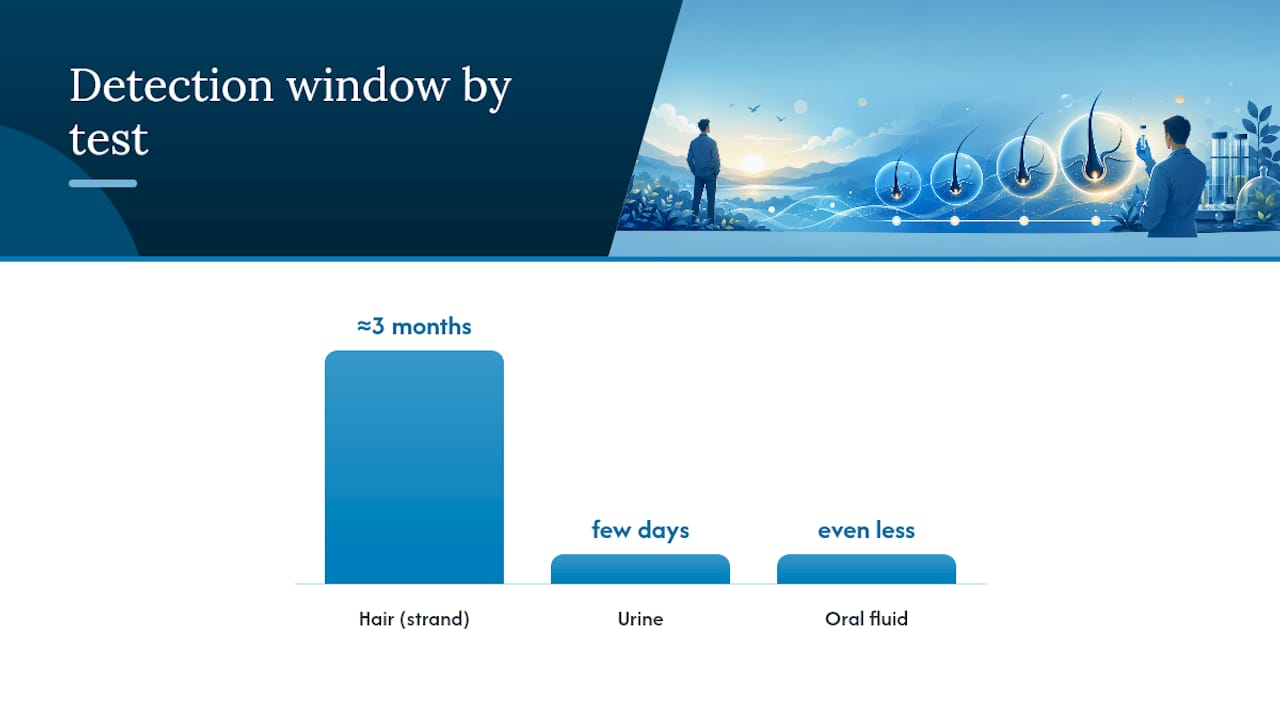 Detection window by test

≈3 months

few days

even less

Hair (strand)

Urine

Oral fluid